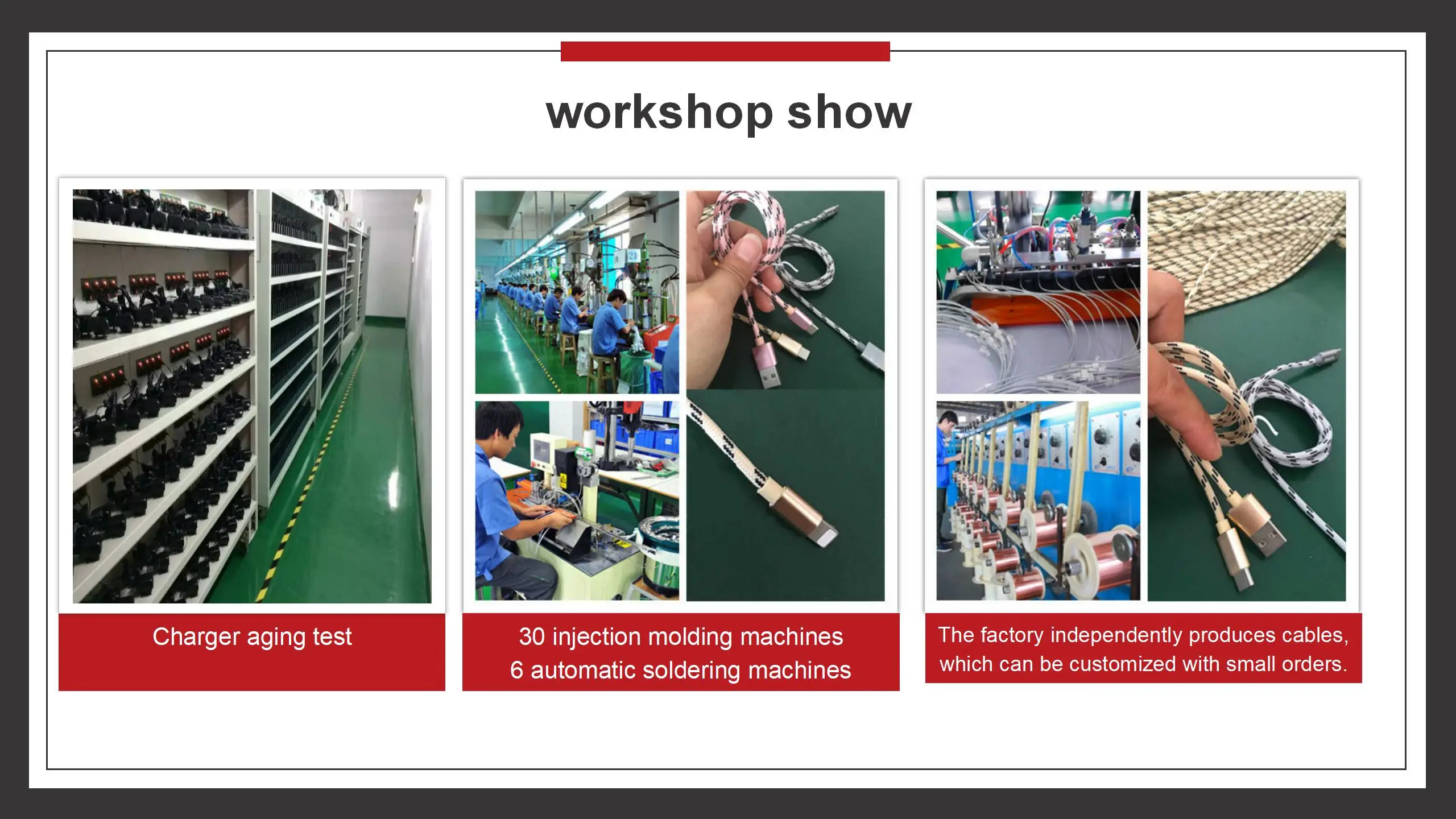 workshop show

Charger aging test

30 injection molding machines
6 automatic soldering machines

The factory independently produces cables, which can be customized with small orders.